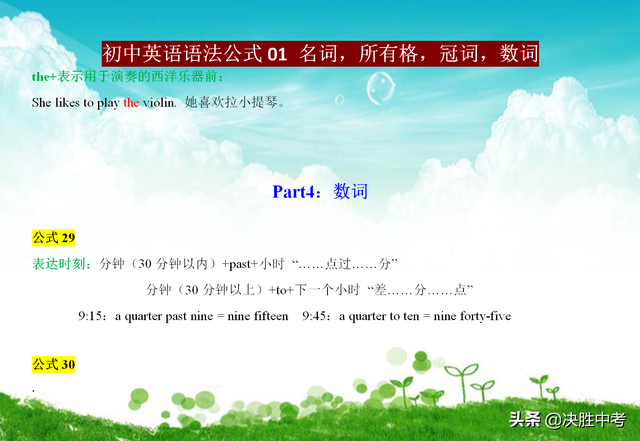 初中英语语法公式 01 名词，所有格，冠词，数词

the+表示用于演奏的西洋乐器前：

She likes to play the violin. 她喜欢拉小提琴。

Part4：数词

公式 29

表达时刻：分钟（30 分钟以内）+past+小时 “……点过……分”

分钟（30 分钟以上）+to+下一个小时 “差……分……点”

9:15：a quarter past nine = nine fifteen 9:45：a quarter to ten = nine forty-five

公式 30

.

头条 @决胜中考